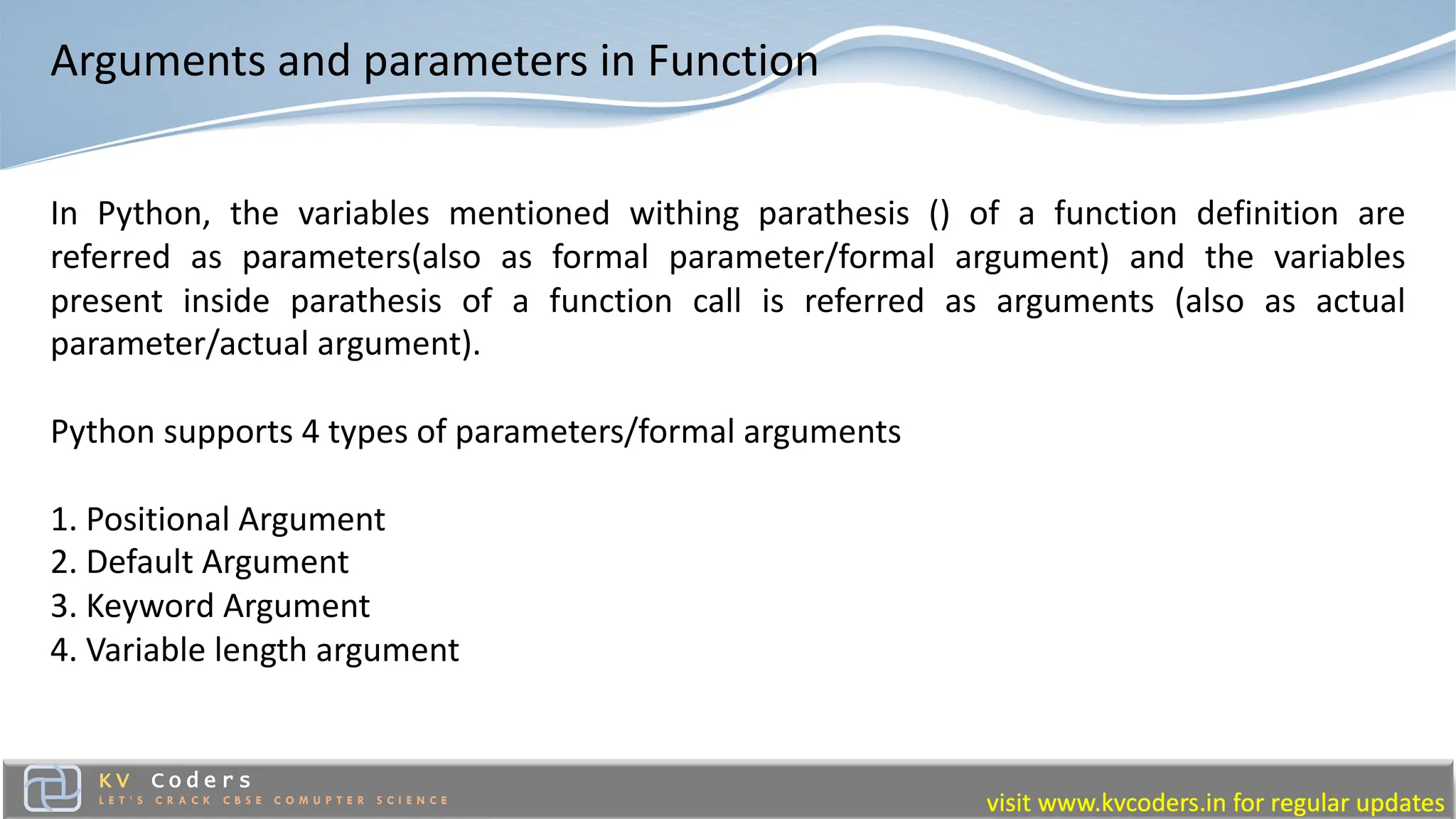 Arguments and parameters in Function

In Python, the variables mentioned withing parathesis () of a function definition are referred as parameters(also as formal parameter/formal argument) and the variables present inside parathesis of a function call is referred as arguments (also as actual parameter/actual argument).

Python supports 4 types of parameters/formal arguments

1. Positional Argument
2. Default Argument
3. Keyword Argument
4. Variable length argument

KV Coders
LET'S CRACK CBSE COMUPTER SCIENCE
visit www.kvcoders.in for regular updates